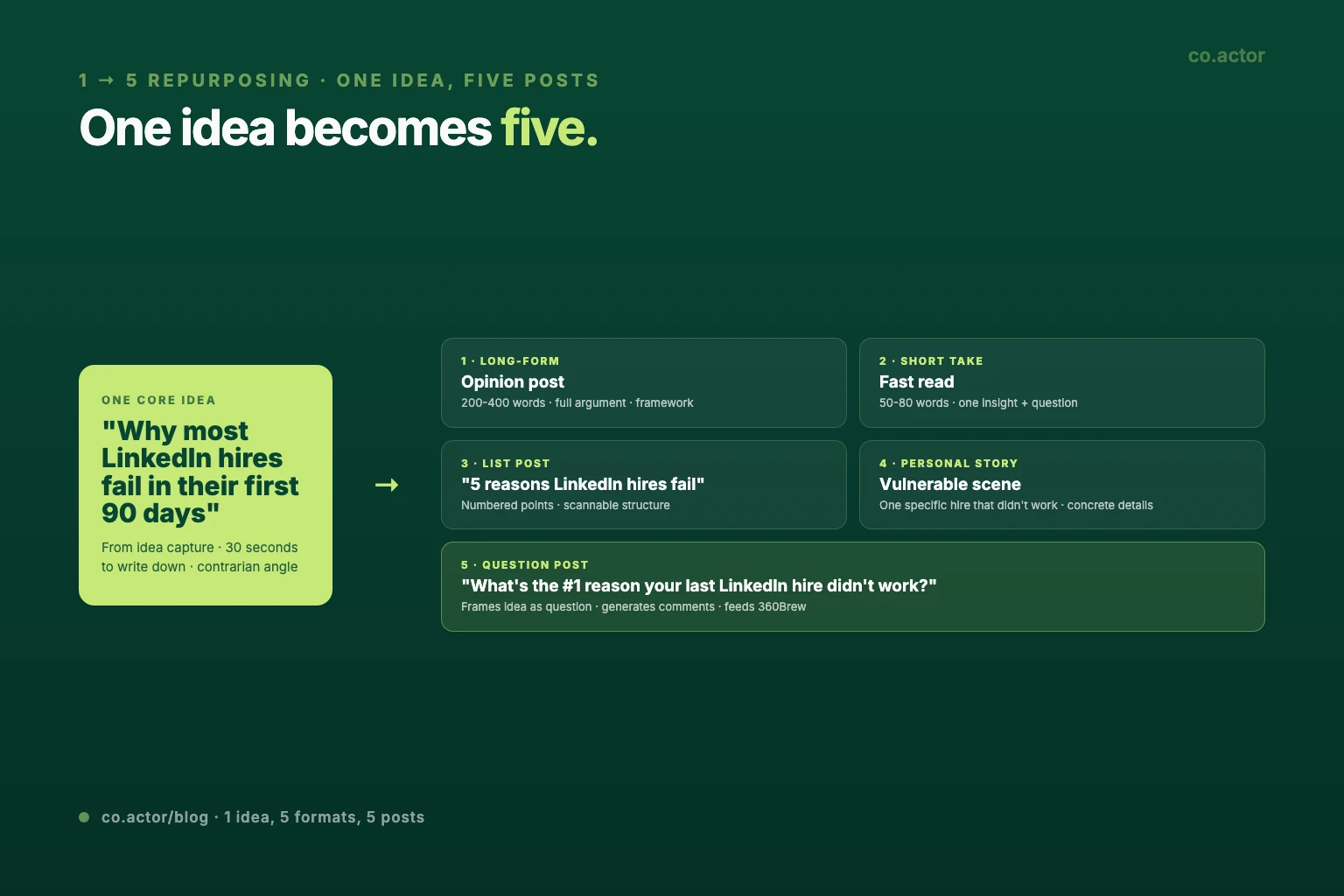 co.actor

1 → 5 REPURPOSING · ONE IDEA, FIVE POSTS

One idea becomes five.

ONE CORE IDEA

"Why most LinkedIn hires fail in their first 90 days"

From idea capture · 30 seconds to write down · contrarian angle

→

1 · LONG-FORM
Opinion post
200-400 words · full argument · framework

2 · SHORT TAKE
Fast read
50-80 words · one insight + question

3 · LIST POST
"5 reasons LinkedIn hires fail"
Numbered points · scannable structure

4 · PERSONAL STORY
Vulnerable scene
One specific hire that didn't work · concrete details

5 · QUESTION POST
"What's the #1 reason your last LinkedIn hire didn't work?"
Frames idea as question · generates comments · feeds 360Brew

co.actor/blog · 1 idea, 5 formats, 5 posts